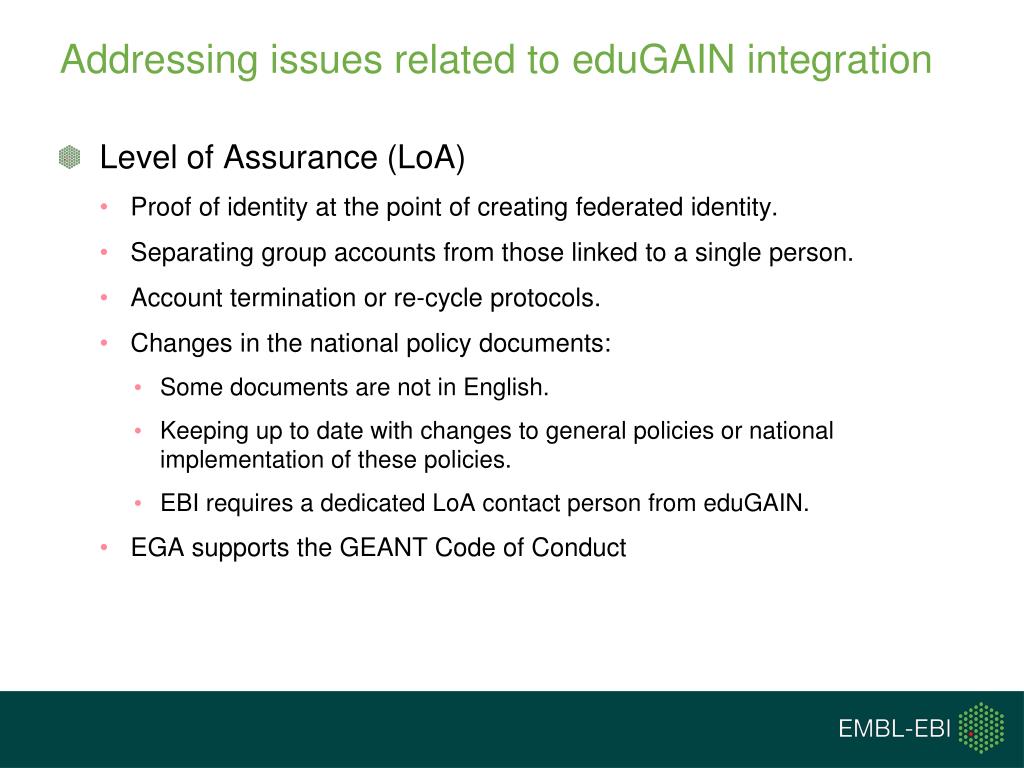 Addressing issues related to eduGAIN integration

Level of Assurance (LoA)

• Proof of identity at the point of creating federated identity.

• Separating group accounts from those linked to a single person.

• Account termination or re-cycle protocols.

• Changes in the national policy documents:

  • Some documents are not in English.

  • Keeping up to date with changes to general policies or national implementation of these policies.

  • EBI requires a dedicated LoA contact person from eduGAIN.

• EGA supports the GEANT Code of Conduct

EMBL-EBI